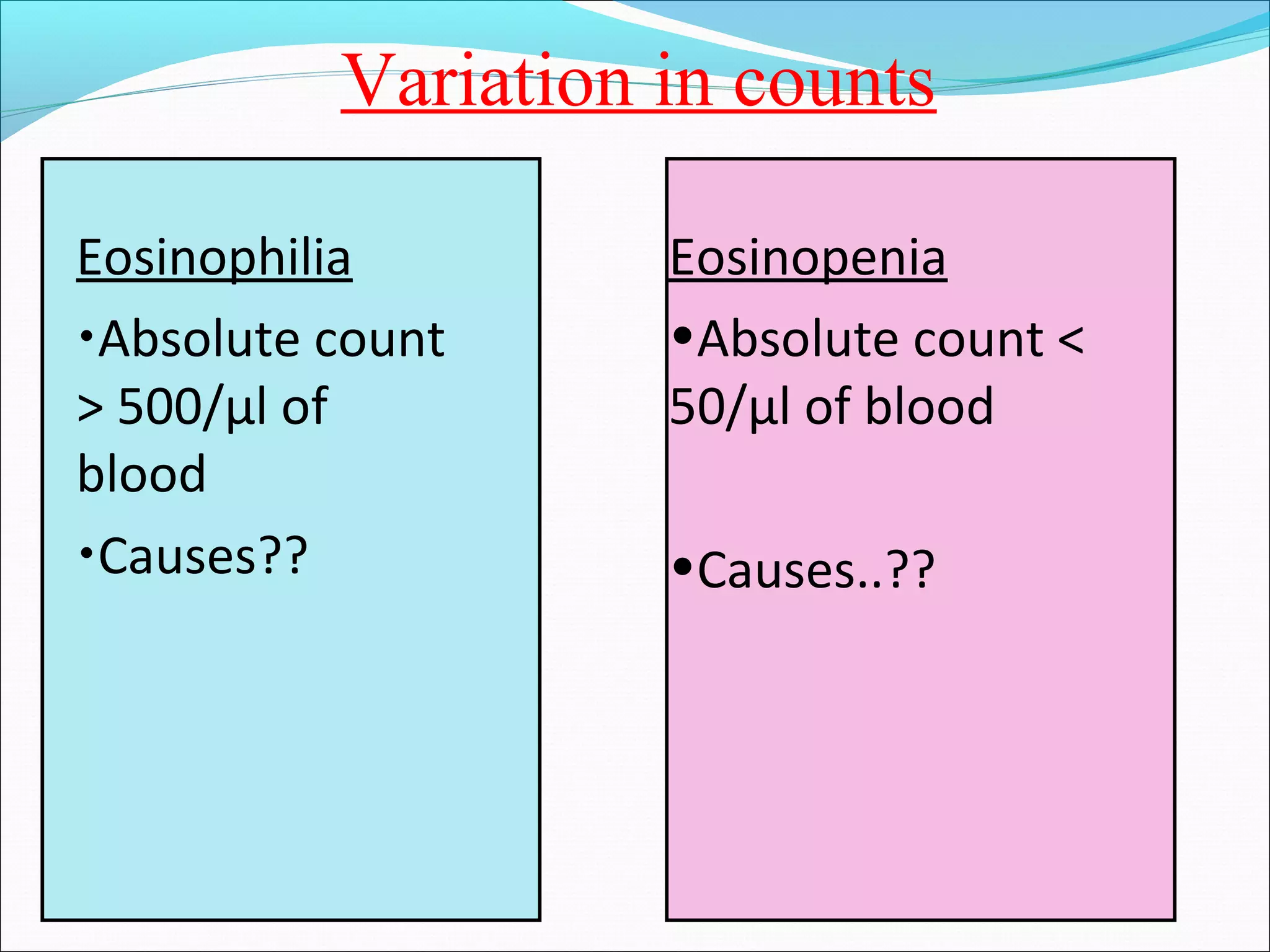 Variation in counts

Eosinophilia

•Absolute count > 500/µl of blood

•Causes??

Eosinopenia

•Absolute count < 50/µl of blood

•Causes..??